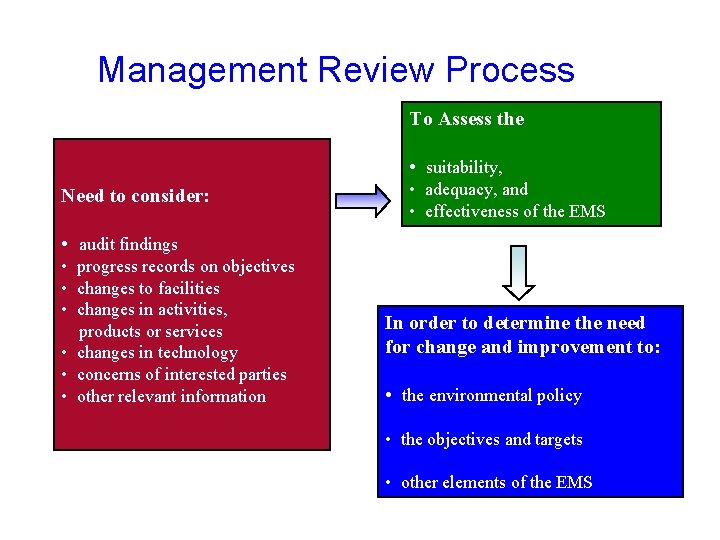 Management Review Process

Need to consider:

• audit findings
• progress records on objectives
• changes to facilities
• changes in activities, products or services
• changes in technology
• concerns of interested parties
• other relevant information

To Assess the

• suitability,
• adequacy, and
• effectiveness of the EMS

In order to determine the need for change and improvement to:

• the environmental policy

• the objectives and targets

• other elements of the EMS